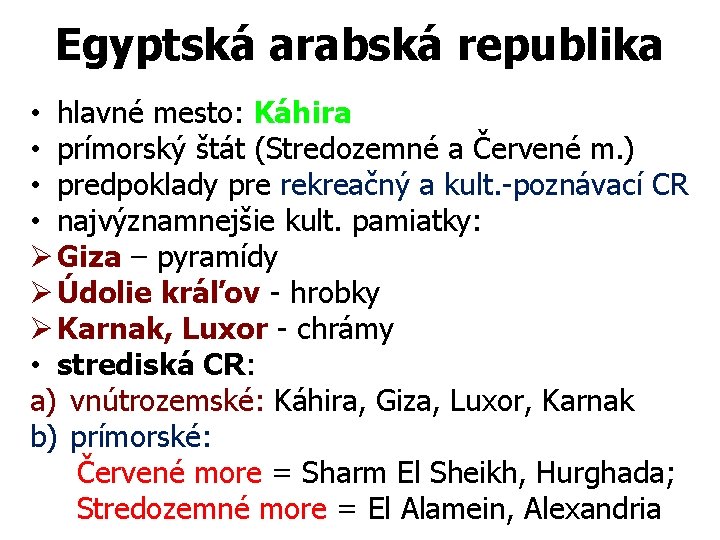 Egyptská arabská republika

• hlavné mesto: Káhira
• prímorský štát (Stredozemné a Červené m.)
• predpoklady pre rekreačný a kult.-poznávací CR
• najvýznamnejšie kult. pamiatky:
➢ Giza – pyramídy
➢ Údolie kráľov - hrobky
➢ Karnak, Luxor - chrámy
• strediská CR:
a) vnútrozemské: Káhira, Giza, Luxor, Karnak
b) prímorské:
Červené more = Sharm El Sheikh, Hurghada;
Stredozemné more = El Alamein, Alexandria